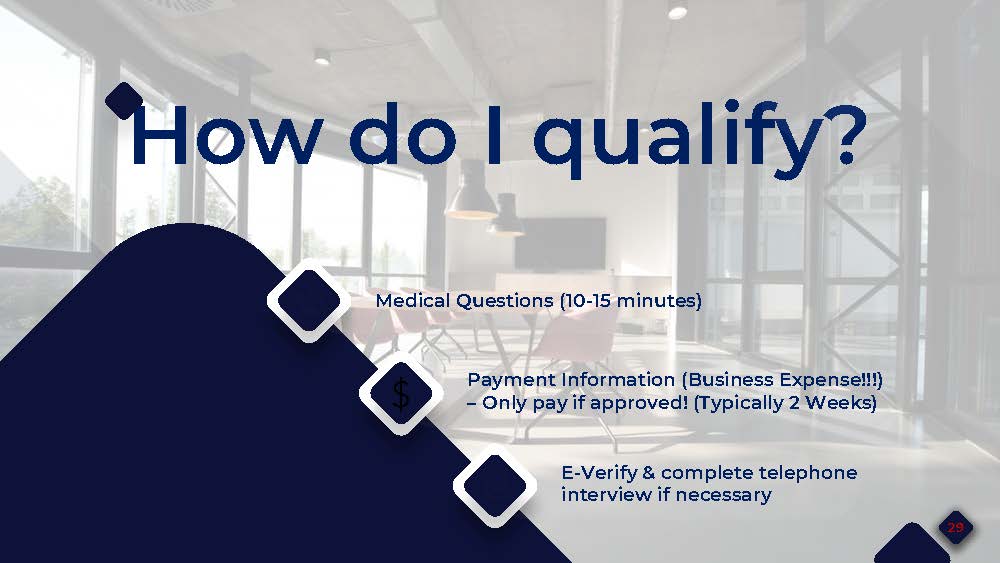 How do I qualify?

Medical Questions (10-15 minutes)

$

Payment Information (Business Expense!!!) – Only pay if approved! (Typically 2 Weeks)

E-Verify & complete telephone interview if necessary

29